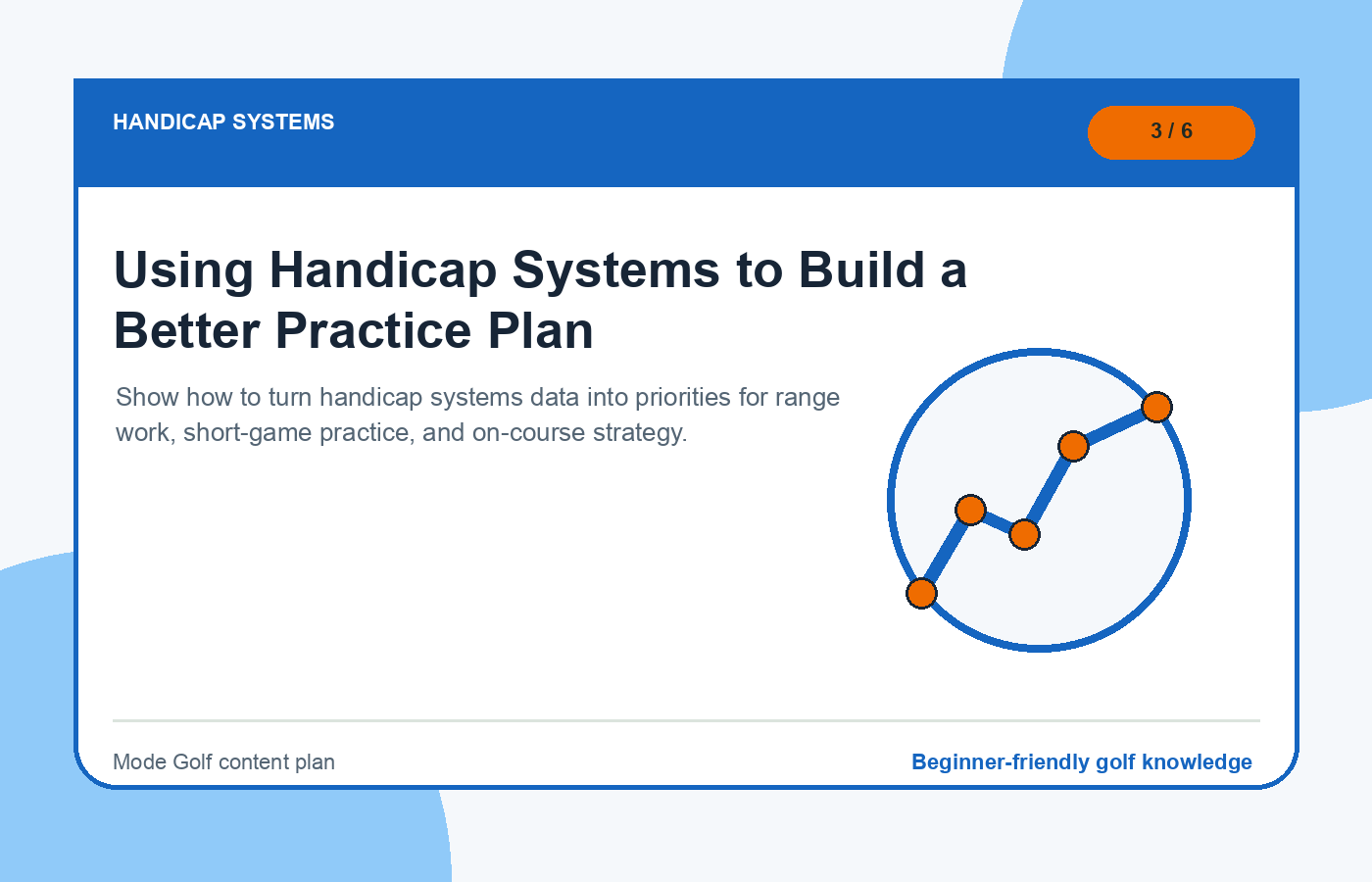 HANDICAP SYSTEMS

3 / 6

Using Handicap Systems to Build a Better Practice Plan

Show how to turn handicap systems data into priorities for range work, short-game practice, and on-course strategy.

Mode Golf content plan

Beginner-friendly golf knowledge